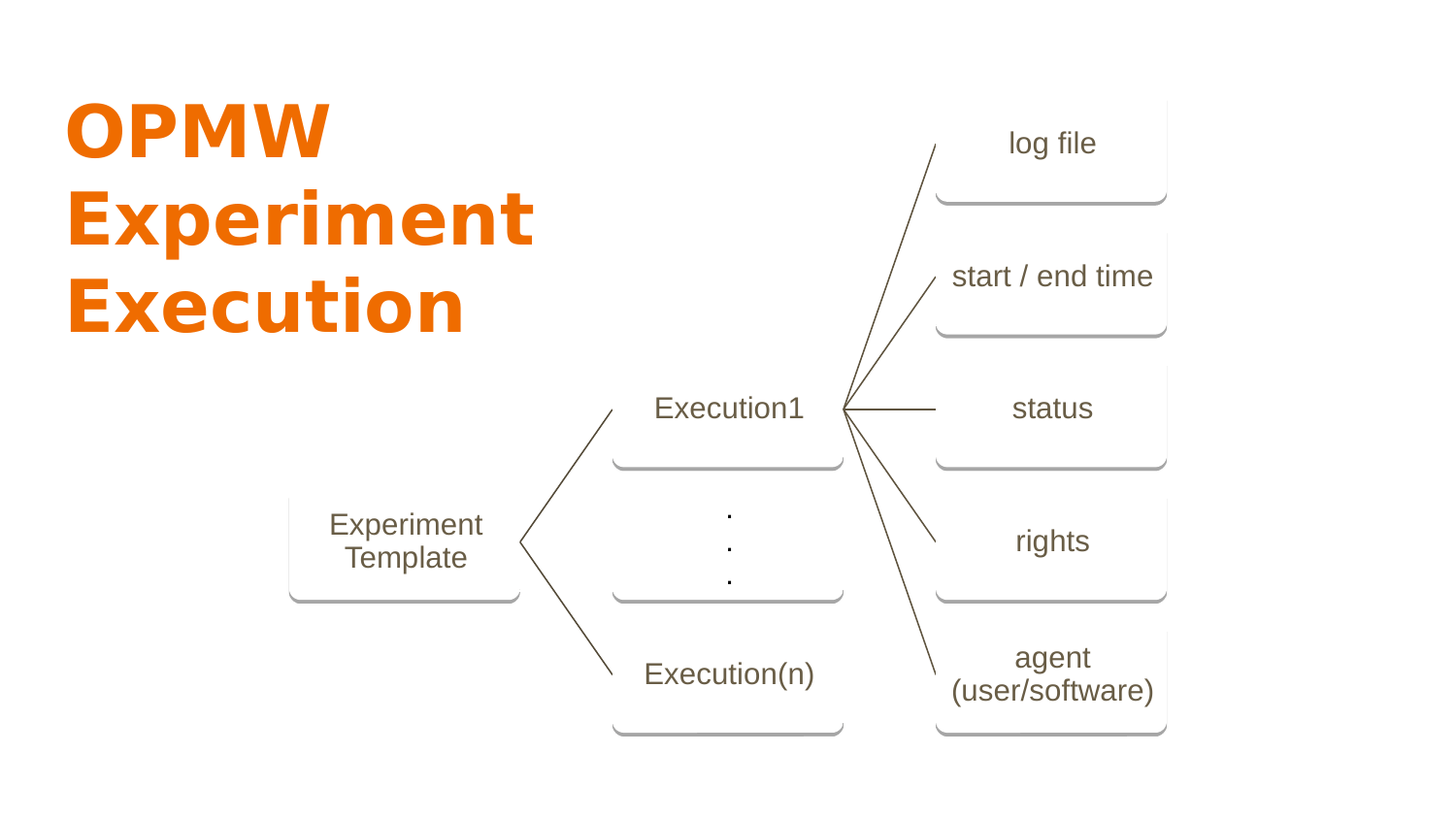 OPMW Experiment Execution

Experiment Template

Execution1

.
.
.

Execution(n)

log file

start / end time

status

rights

agent (user/software)